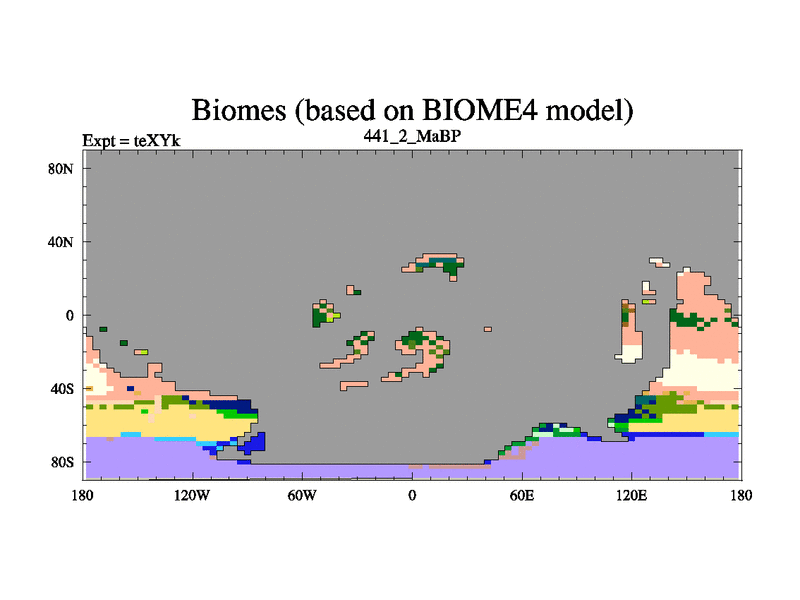 Biomes (based on BIOME4 model)
Expt = teXYk
441_2_MaBP

80N
40N
0
40S
80S

180
120W
60W
0
60E
120E
180